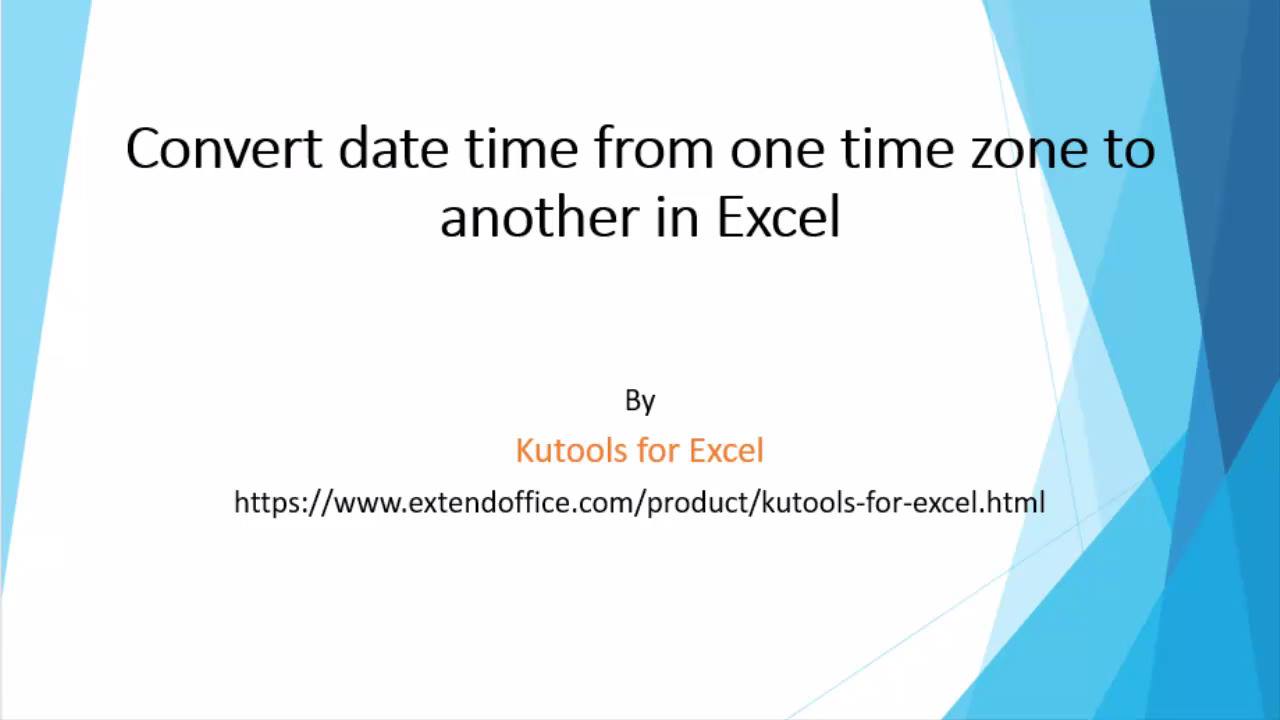 Convert date time from one time zone to another in Excel

By

Kutools for Excel

https://www.extendoffice.com/product/kutools-for-excel.html